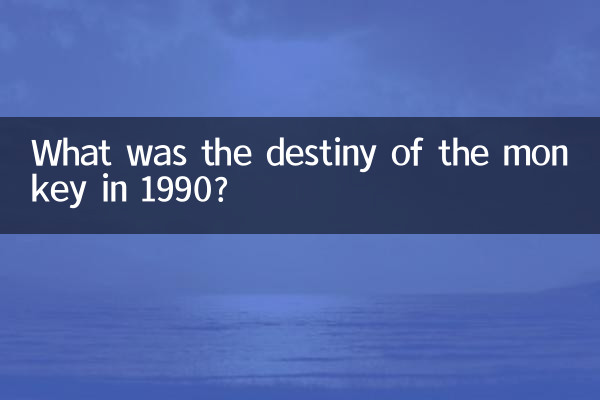 What was the destiny of the mon key in 1990?